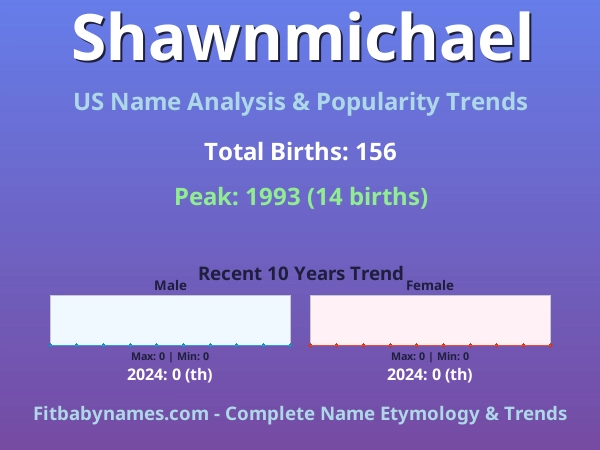 Shawnmichael

US Name Analysis & Popularity Trends

Total Births: 156

Peak: 1993 (14 births)

Recent 10 Years Trend

Male

Max: 0 | Min: 0

2024: 0 (th)

Female

Max: 0 | Min: 0

2024: 0 (th)

Fitbabynames.com - Complete Name Etymology & Trends